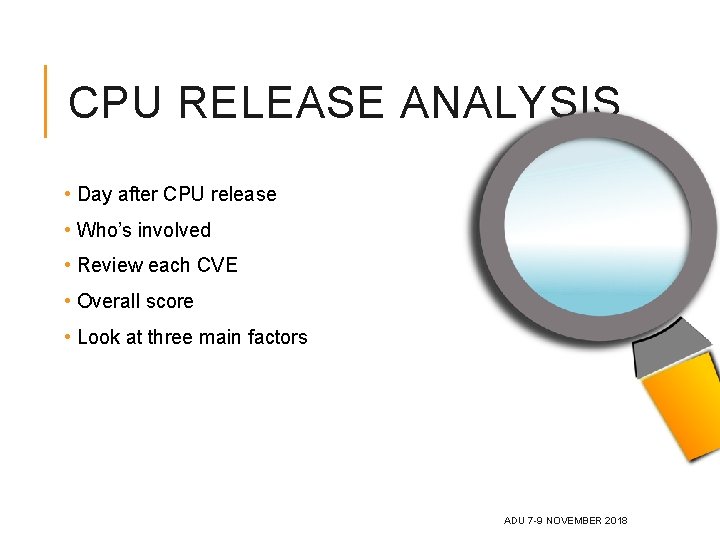 CPU RELEASE ANALYSIS

• Day after CPU release
• Who's involved
• Review each CVE
• Overall score
• Look at three main factors

ADU 7-9 NOVEMBER 2018